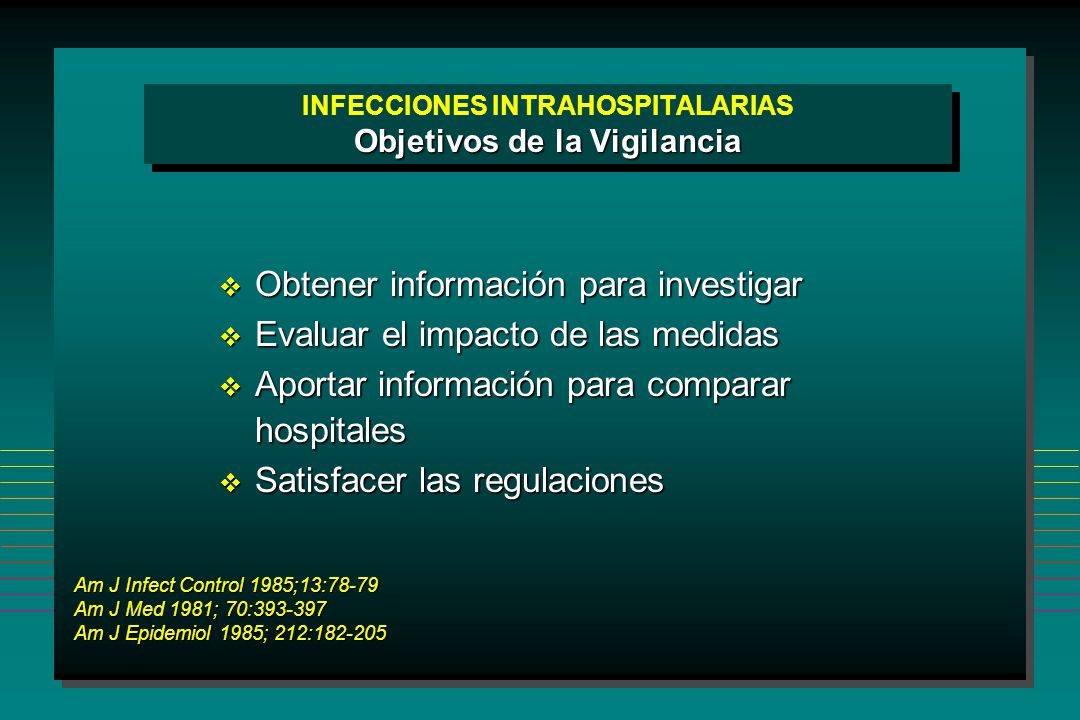 INFECCIONES INTRAHOSPITALARIAS
Objetivos de la Vigilancia

❖ Obtener información para investigar
❖ Evaluar el impacto de las medidas
❖ Aportar información para comparar hospitales
❖ Satisfacer las regulaciones

Am J Infect Control 1985;13:78-79
Am J Med 1981; 70:393-397
Am J Epidemiol 1985; 212:182-205